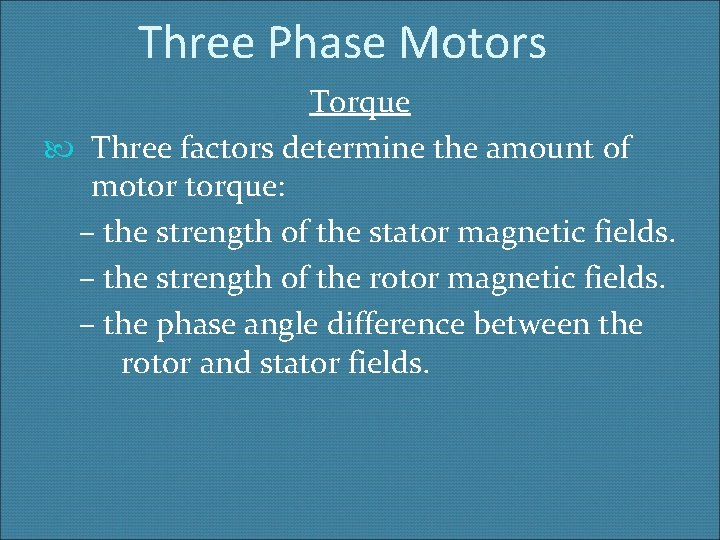 Three Phase Motors

Torque

Three factors determine the amount of motor torque:

– the strength of the stator magnetic fields.

– the strength of the rotor magnetic fields.

– the phase angle difference between the rotor and stator fields.